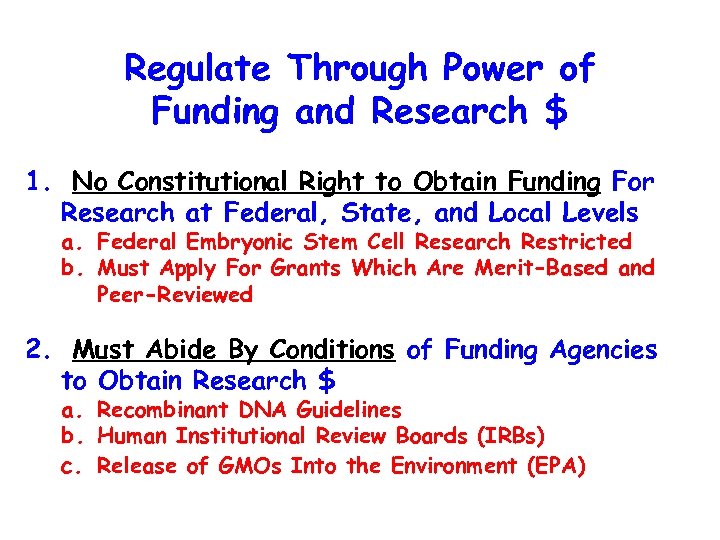 Regulate Through Power of Funding and Research $

1. No Constitutional Right to Obtain Funding For Research at Federal, State, and Local Levels
a. Federal Embryonic Stem Cell Research Restricted
b. Must Apply For Grants Which Are Merit-Based and Peer-Reviewed

2. Must Abide By Conditions of Funding Agencies to Obtain Research $
a. Recombinant DNA Guidelines
b. Human Institutional Review Boards (IRBs)
c. Release of GMOs Into the Environment (EPA)